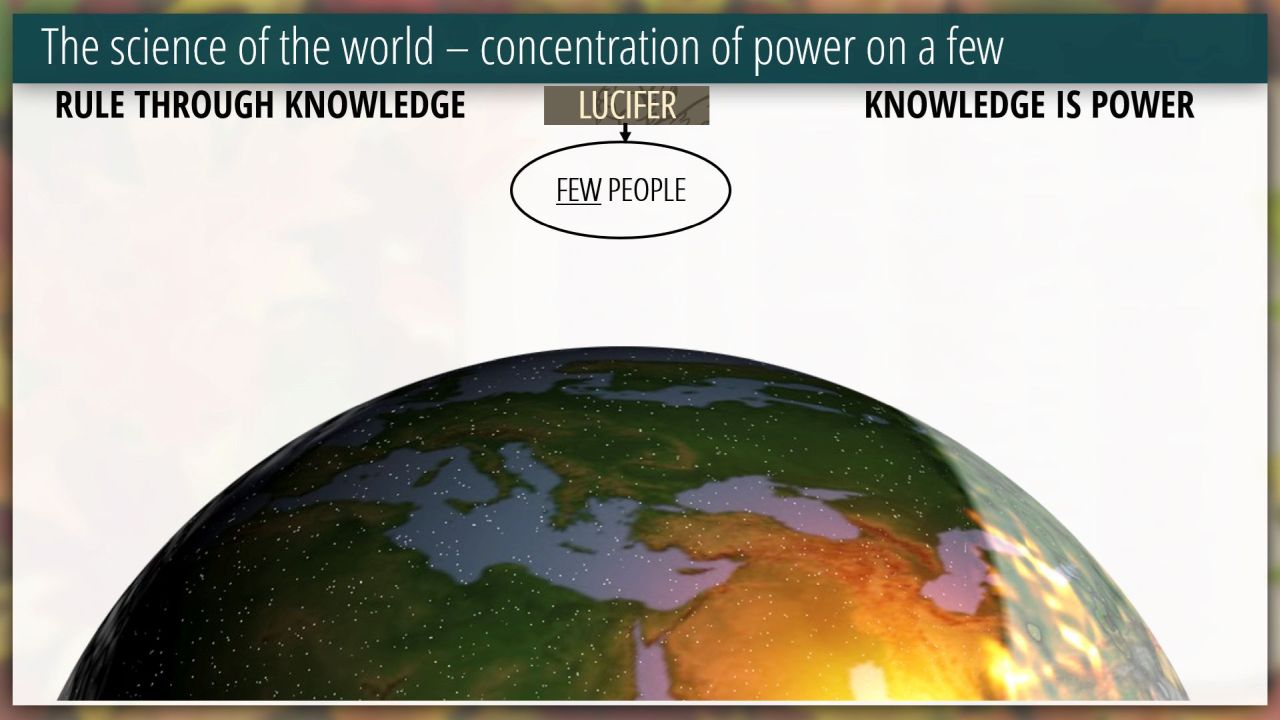 The science of the world – concentration of power on a few

RULE THROUGH KNOWLEDGE

LUCIFER

KNOWLEDGE IS POWER

FEW PEOPLE